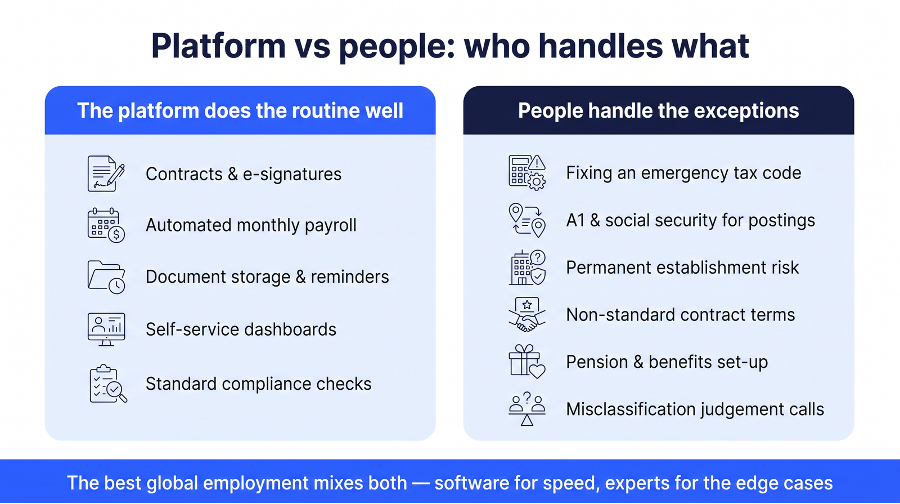 Platform vs people: who handles what

The platform does the routine well

Contracts & e-signatures

Automated monthly payroll

Document storage & reminders

Self-service dashboards

Standard compliance checks

People handle the exceptions

Fixing an emergency tax code

A1 & social security for postings

Permanent establishment risk

Non-standard contract terms

Pension & benefits set-up

Misclassification judgement calls

The best global employment mixes both — software for speed, experts for the edge cases